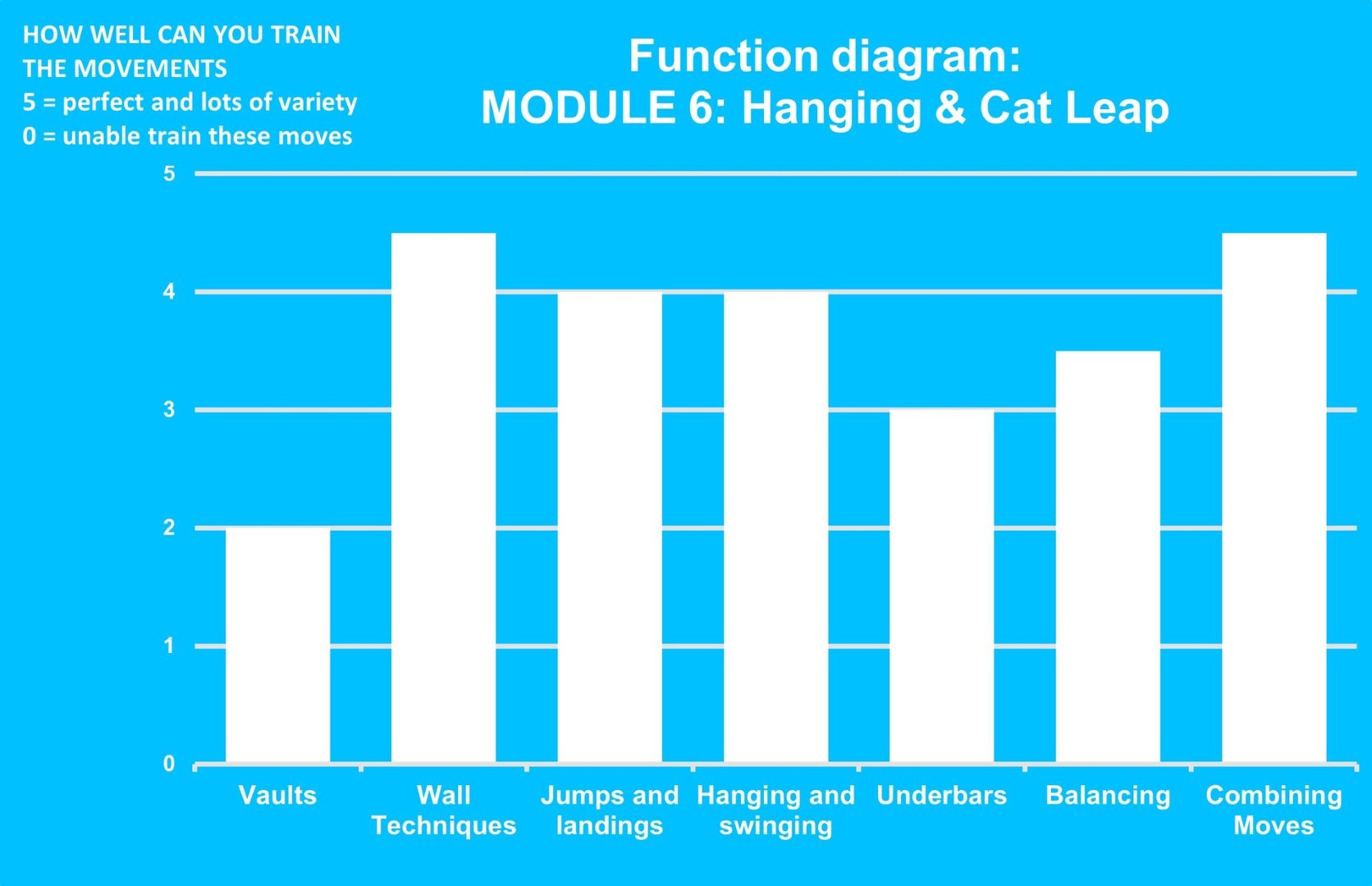 HOW WELL CAN YOU TRAIN THE MOVEMENTS
5 = perfect and lots of variety
0 = unable train these moves

Function diagram:
MODULE 6: Hanging & Cat Leap

5
4
3
2
1
0

Vaults
Wall Techniques
Jumps and landings
Hanging and swinging
Underbars
Balancing
Combining Moves